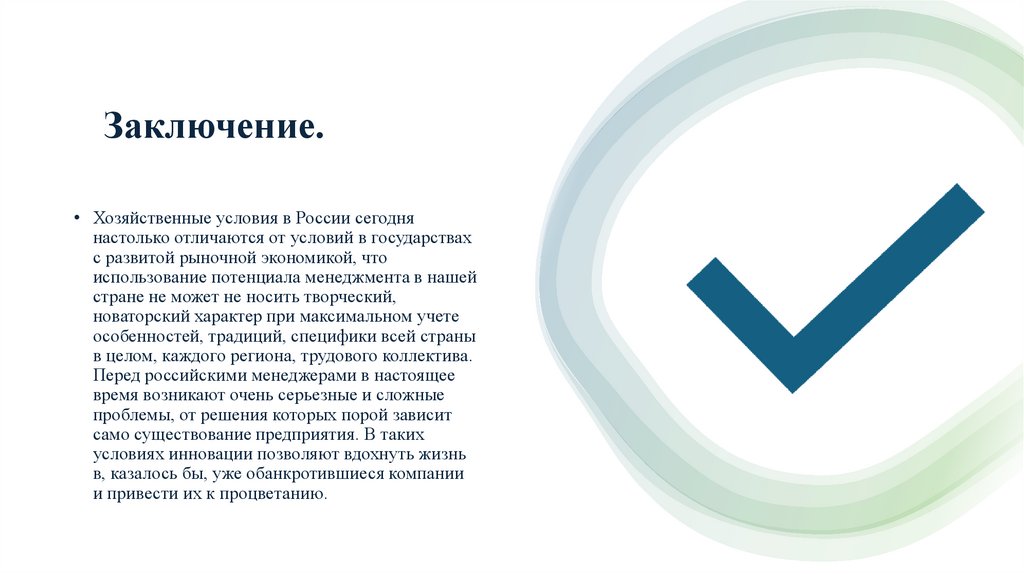 Заключение.

• Хозяйственные условия в России сегодня настолько отличаются от условий в государствах с развитой рыночной экономикой, что использование потенциала менеджмента в нашей стране не может не носить творческий, новаторский характер при максимальном учете особенностей, традиций, специфики всей страны в целом, каждого региона, трудового коллектива. Перед российскими менеджерами в настоящее время возникают очень серьезные и сложные проблемы, от решения которых порой зависит само существование предприятия. В таких условиях инновации позволяют вдохнуть жизнь в, казалось бы, уже обанкротившиеся компании и привести их к процветанию.